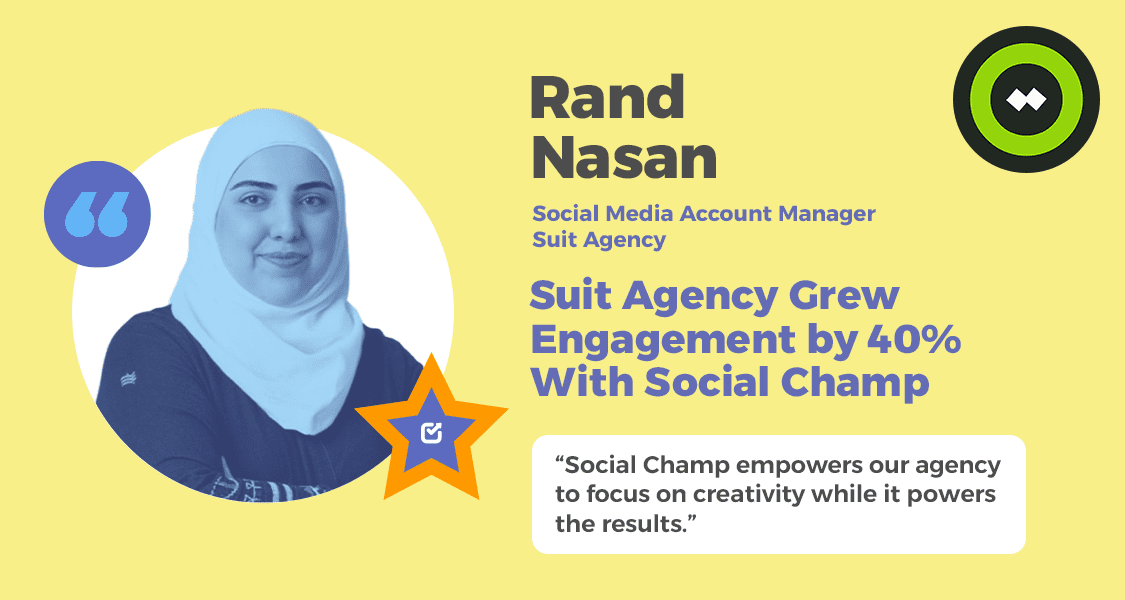 Rand Nasan

Social Media Account Manager
Suit Agency

Suit Agency Grew Engagement by 40% With Social Champ

“Social Champ empowers our agency to focus on creativity while it powers the results.”